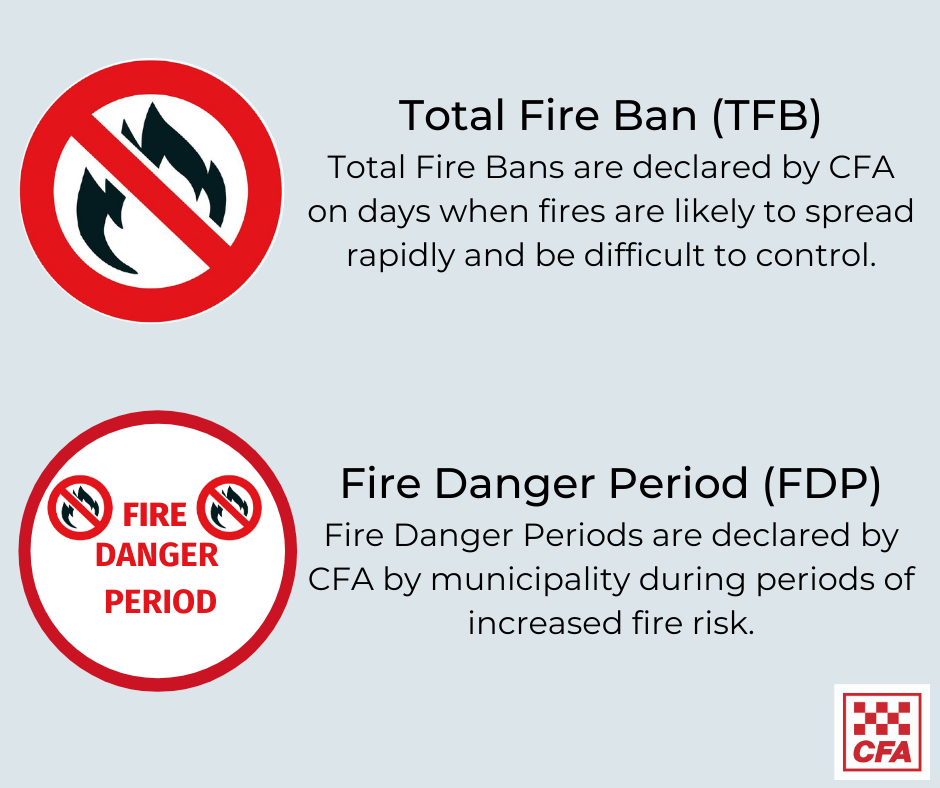 Total Fire Ban (TFB)
Total Fire Bans are declared by CFA on days when fires are likely to spread rapidly and be difficult to control.

FIRE DANGER PERIOD

Fire Danger Period (FDP)
Fire Danger Periods are declared by CFA by municipality during periods of increased fire risk.

CFA